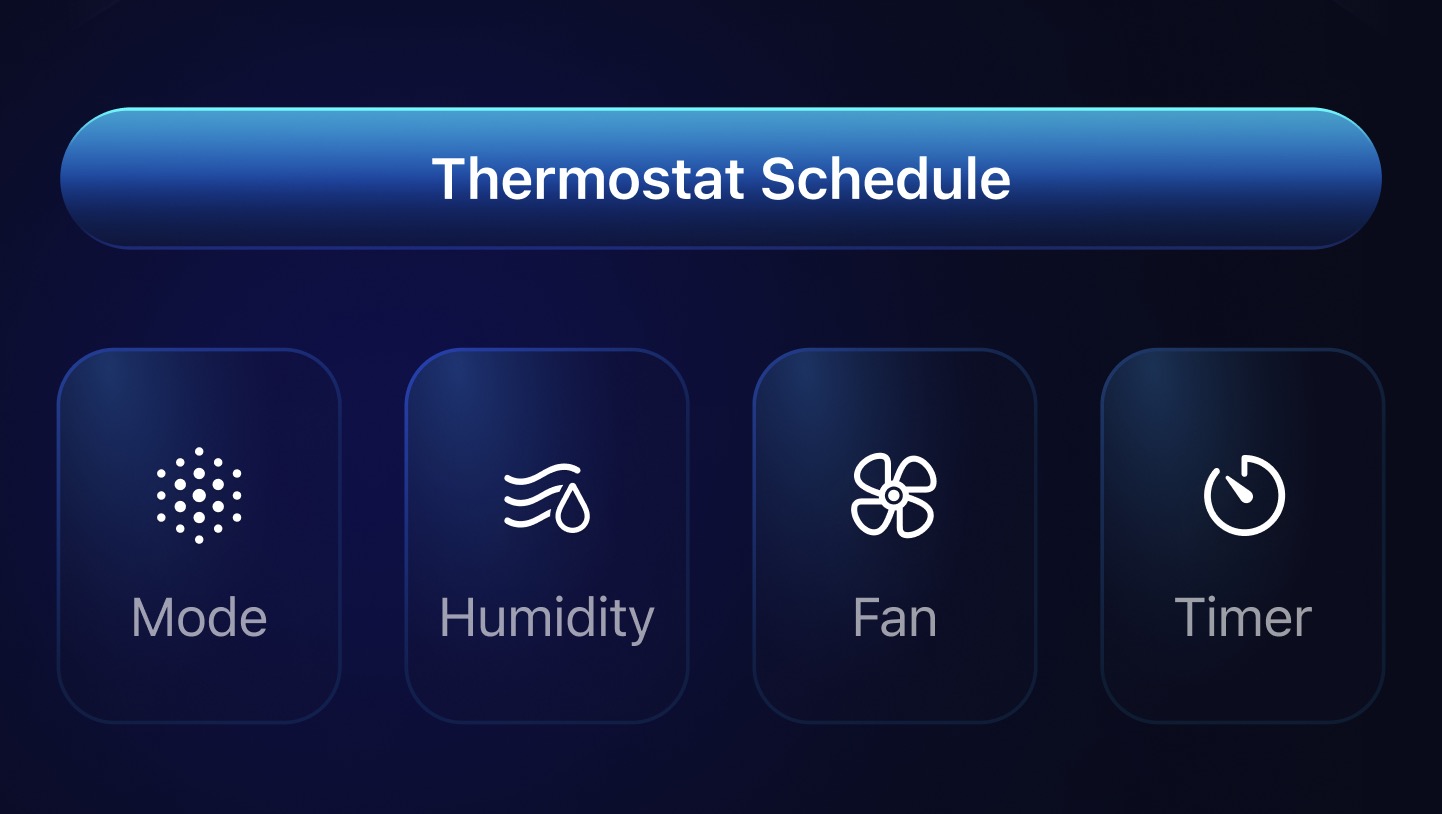 Thermostat Schedule

Mode

Humidity

Fan

Timer